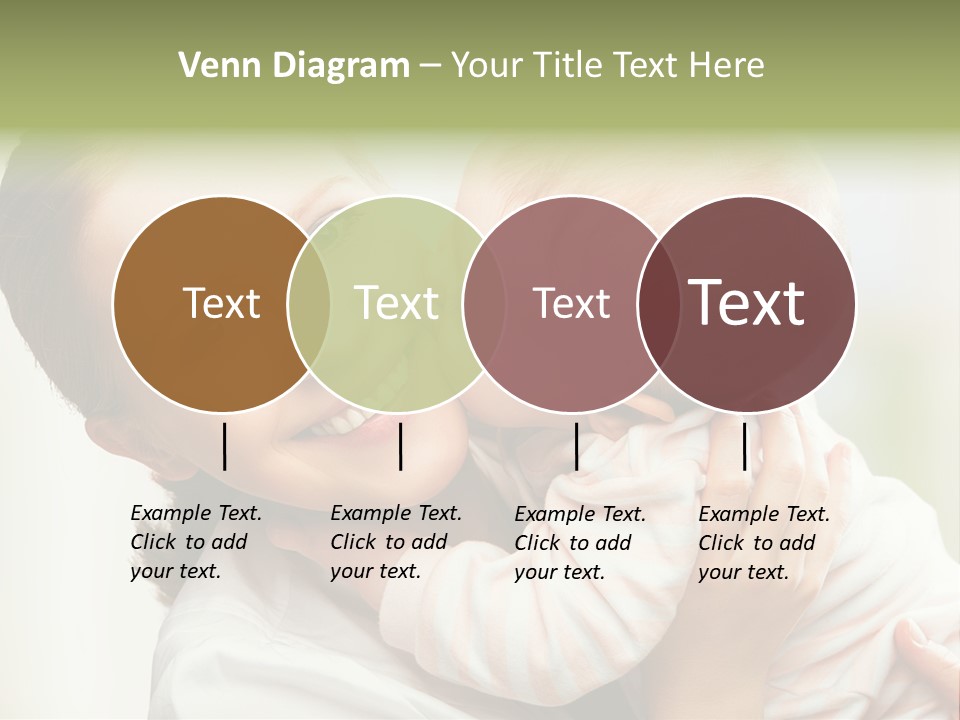 Venn Diagram – Your Title Text Here

Text

Text

Text

Text

Example Text. Click to add your text.

Example Text. Click to add your text.

Example Text. Click to add your text.

Example Text. Click to add your text.